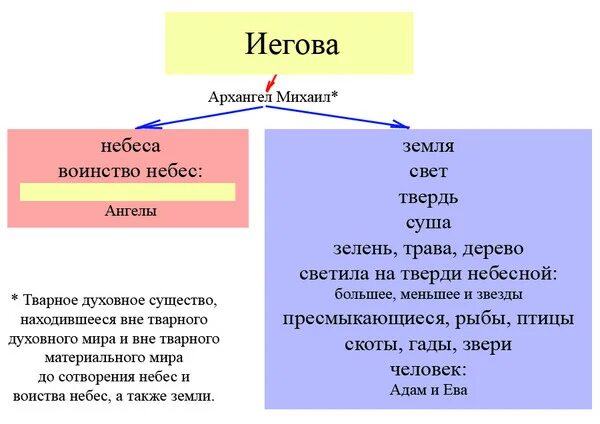 Иегова

Архангел Михаил*

небеса
воинство небес:

Ангелы

земля
свет
твердь
суша
зелень, трава, дерево
светила на тверди небесной:
большее, меньшее и звезды
пресмыкающиеся, рыбы, птицы
скоты, гады, звери
человек:
Адам и Ева

* Тварное духовное существо, находившееся вне тварного духовного мира и вне тварного материального мира до сотворения небес и воинства небес, а также земли.